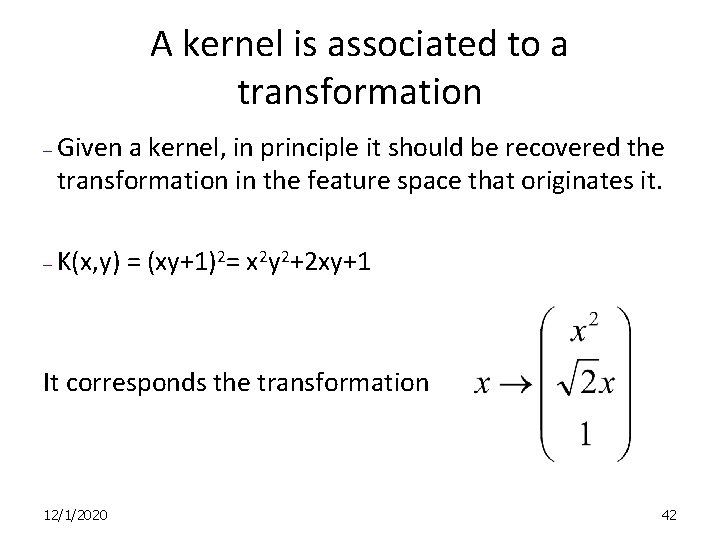 A kernel is associated to a transformation

– Given a kernel, in principle it should be recovered the transformation in the feature space that originates it.

– $K(x,y) = (xy+1)^2 = x^2y^2+2xy+1$

It corresponds the transformation $x \rightarrow \begin{pmatrix} x^2 \\ \sqrt{2}x \\ 1 \end{pmatrix}$

12/1/2020

42